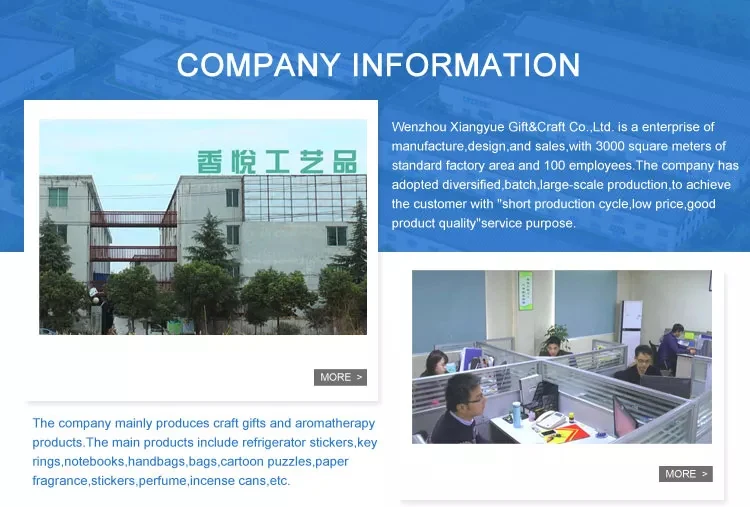 COMPANY INFORMATION

香悦工艺品

Wenzhou Xiangyue Gift&Craft Co.,Ltd. is a enterprise of manufacture,design,and sales,with 3000 square meters of standard factory area and 100 employees.The company has adopted diversified,batch,large-scale production,to achieve the customer with "short production cycle,low price,good product quality"service purpose.

MORE >

The company mainly produces craft gifts and aromatherapy products.The main products include refrigerator stickers,key rings,notebooks,handbags,bags,cartoon puzzles,paper fragrance,stickers,perfume,incense cans,etc.

MORE >